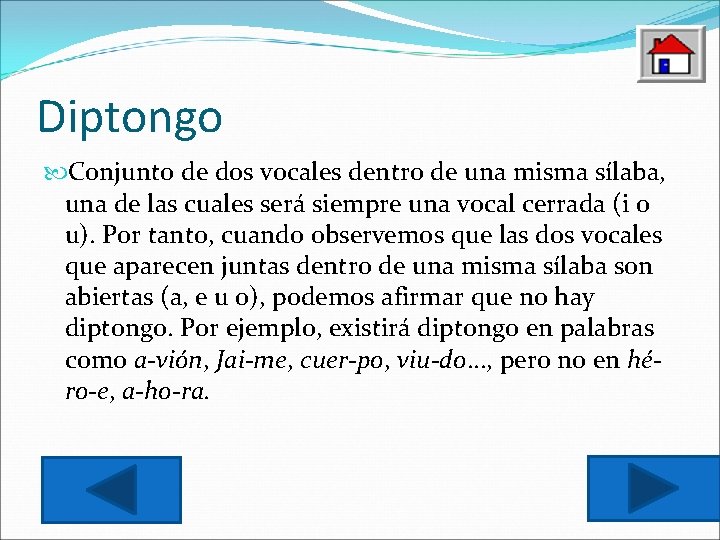 Diptongo

Conjunto de dos vocales dentro de una misma sílaba, una de las cuales será siempre una vocal cerrada (i o u). Por tanto, cuando observemos que las dos vocales que aparecen juntas dentro de una misma sílaba son abiertas (a, e u o), podemos afirmar que no hay diptongo. Por ejemplo, existirá diptongo en palabras como a-vión, Jai-me, cuer-po, viu-do..., pero no en hé-ro-e, a-ho-ra.